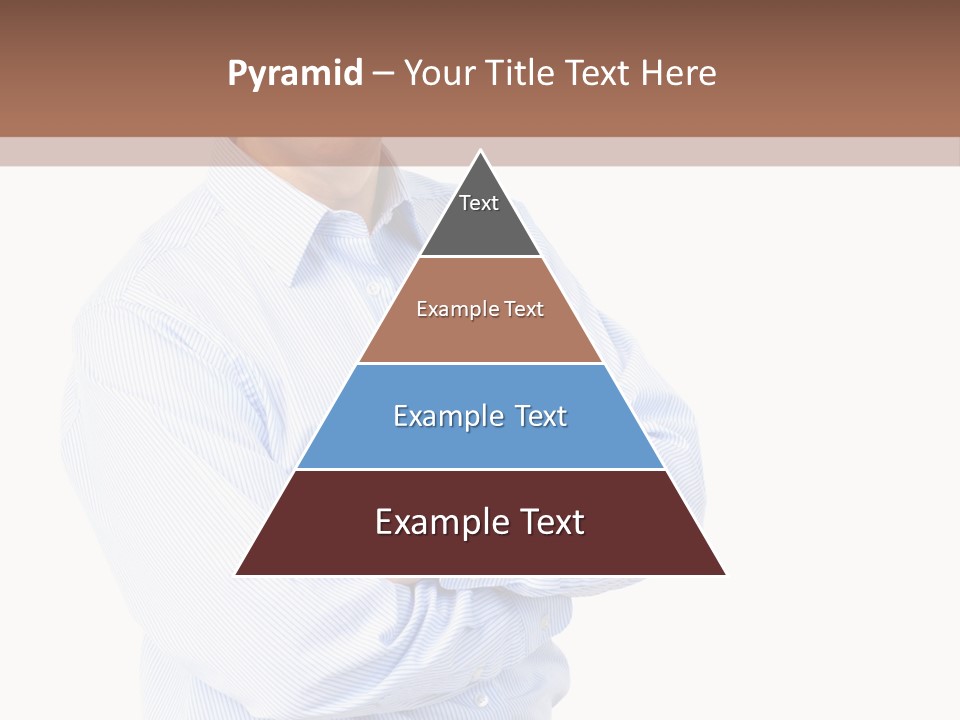 Pyramid – Your Title Text Here

Text

Example Text

Example Text

Example Text